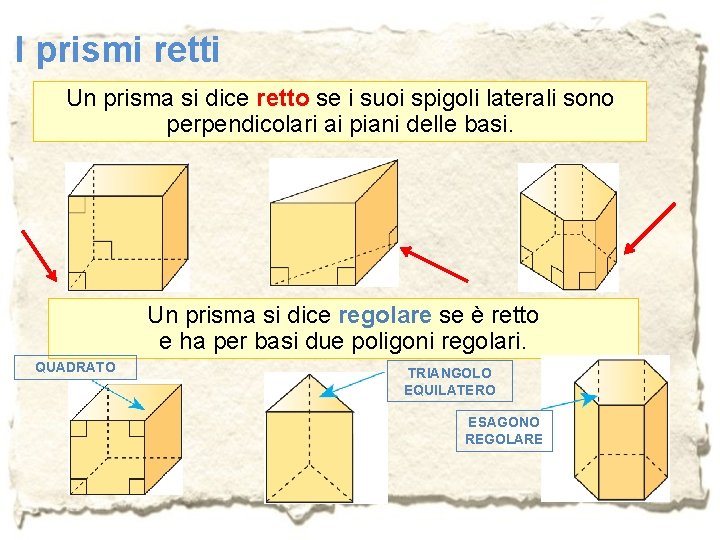 I prismi retti

Un prisma si dice retto se i suoi spigoli laterali sono perpendicolari ai piani delle basi.

Un prisma si dice regolare se è retto e ha per basi due poligoni regolari.

QUADRATO

TRIANGOLO EQUILATERO

ESAGONO REGOLARE